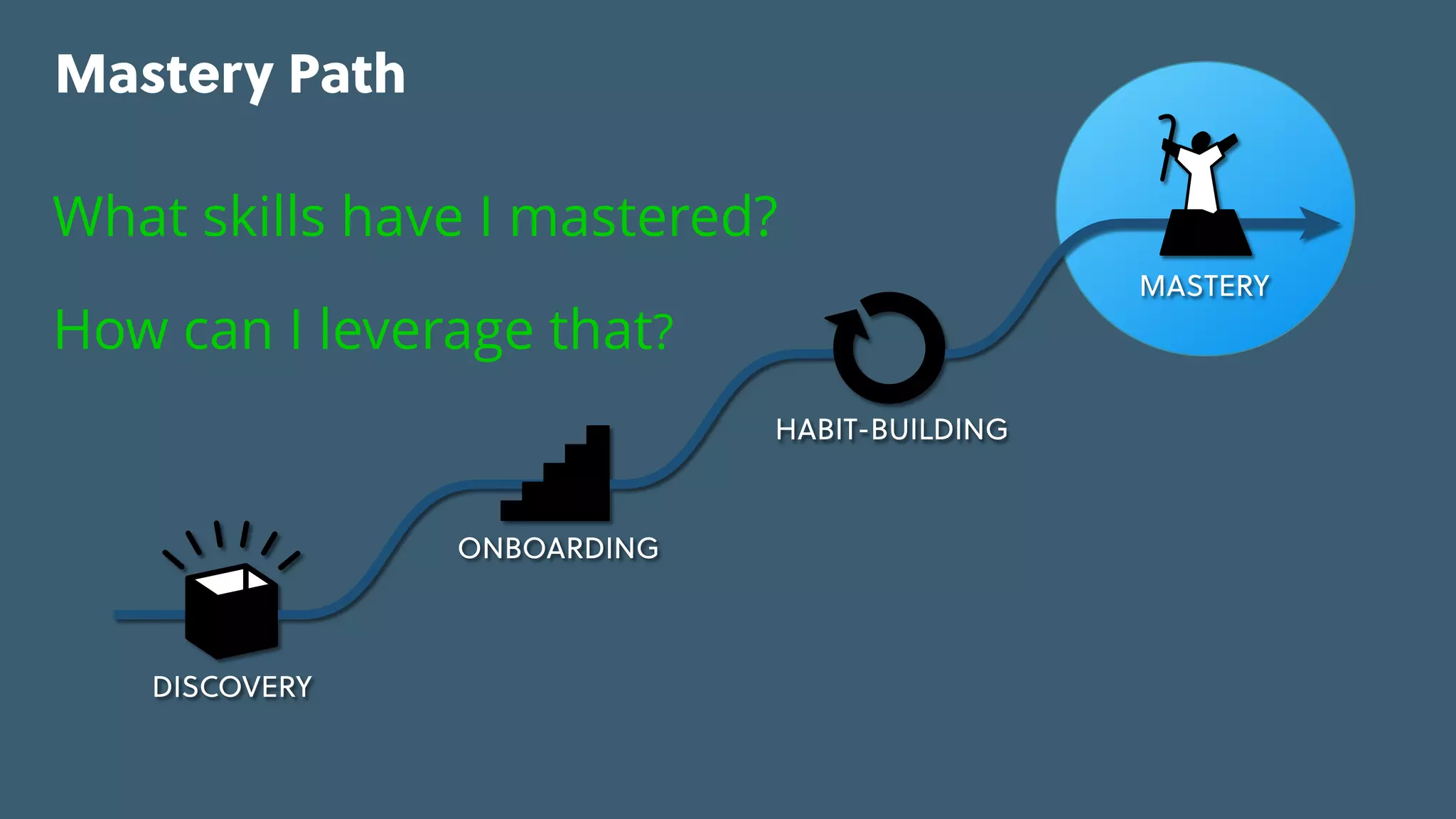 Mastery Path

What skills have I mastered?

How can I leverage that?

MASTERY

HABIT-BUILDING

ONBOARDING

DISCOVERY